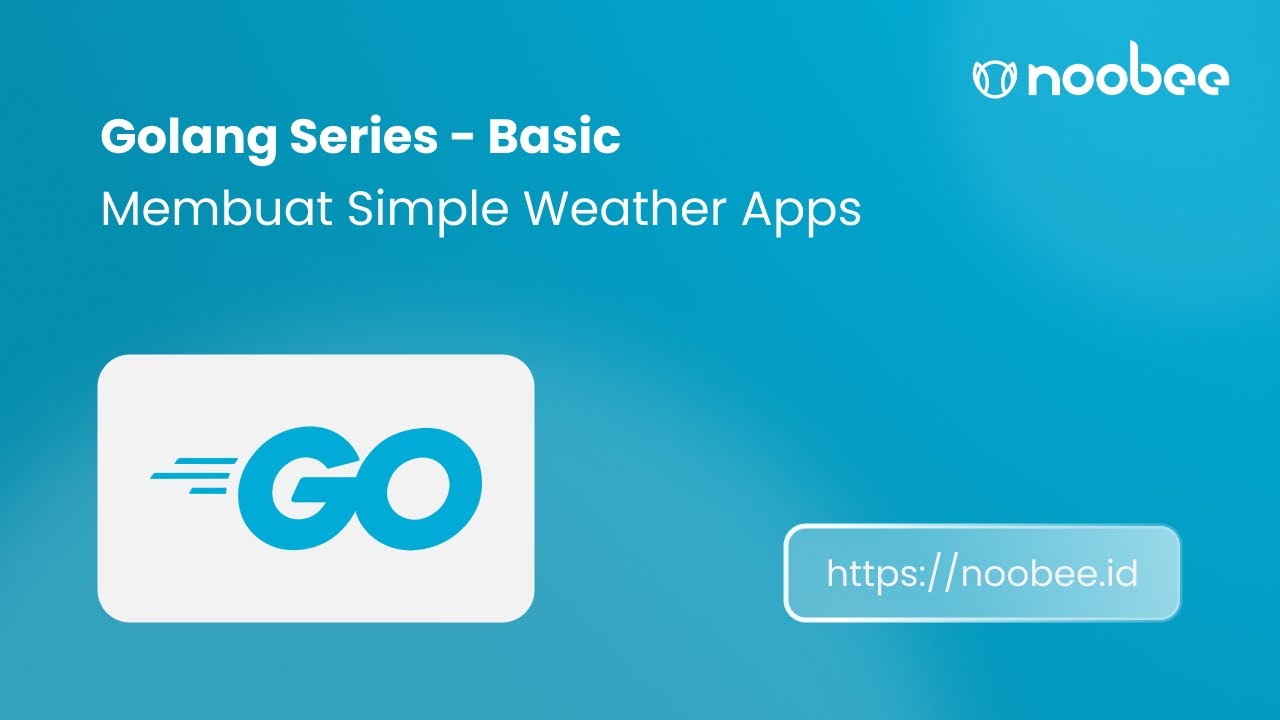 noobee

Golang Series - Basic
Membuat Simple Weather Apps

GO

https://noobee.id